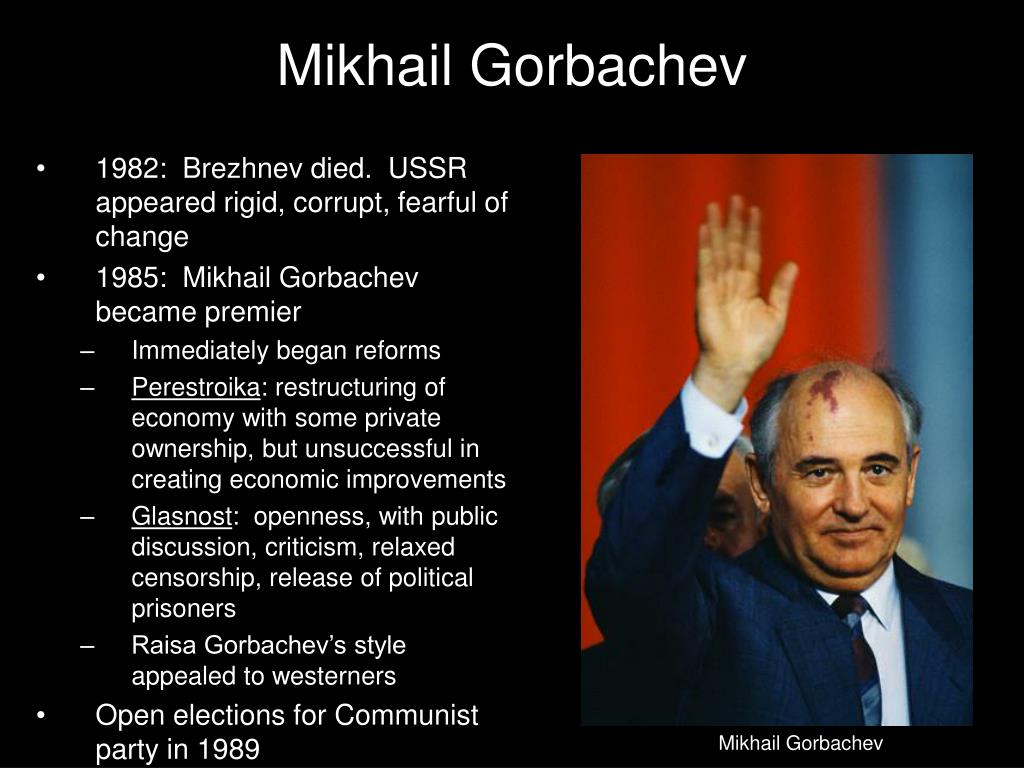 Mikhail Gorbachev

• 1982: Brezhnev died. USSR appeared rigid, corrupt, fearful of change
• 1985: Mikhail Gorbachev became premier
– Immediately began reforms
– Perestroika: restructuring of economy with some private ownership, but unsuccessful in creating economic improvements
– Glasnost: openness, with public discussion, criticism, relaxed censorship, release of political prisoners
– Raisa Gorbachev's style appealed to westerners
• Open elections for Communist party in 1989

Mikhail Gorbachev